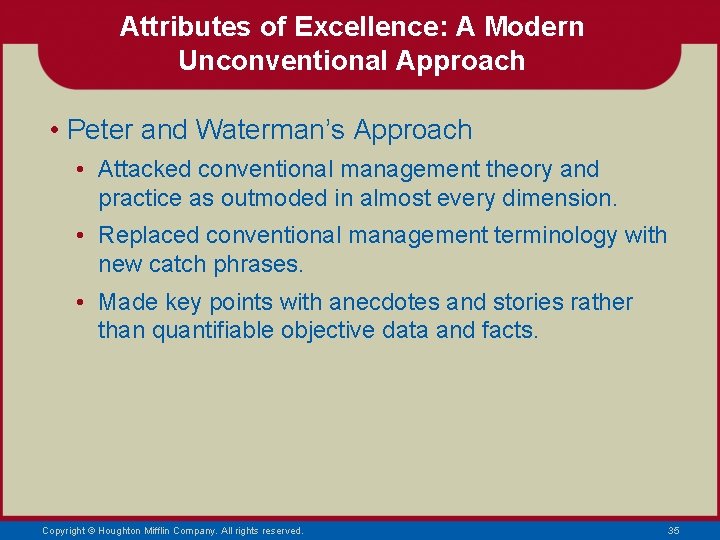 Attributes of Excellence: A Modern Unconventional Approach

• Peter and Waterman's Approach

• Attacked conventional management theory and practice as outmoded in almost every dimension.

• Replaced conventional management terminology with new catch phrases.

• Made key points with anecdotes and stories rather than quantifiable objective data and facts.

Copyright © Houghton Mifflin Company. All rights reserved.

35